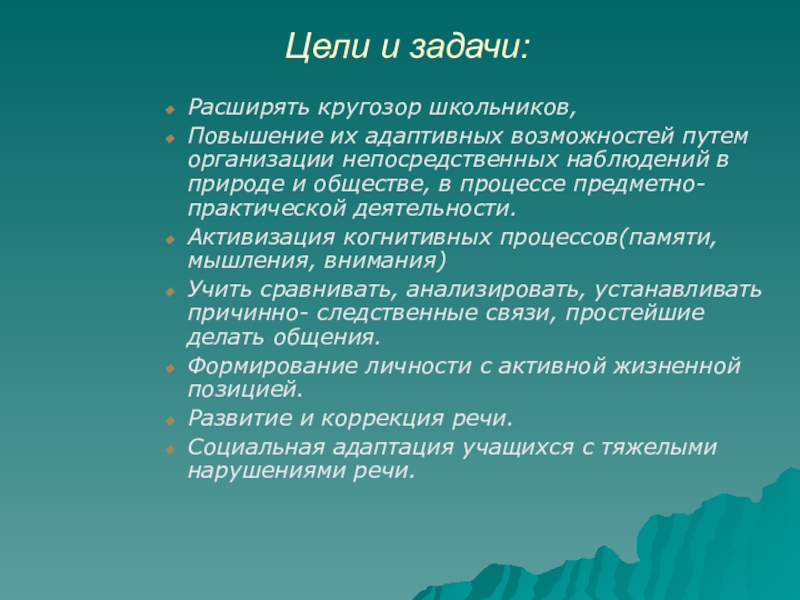 Цели и задачи:

Расширять кругозор школьников,

Повышение их адаптивных возможностей путем организации непосредственных наблюдений в природе и обществе, в процессе предметно-практической деятельности.

Активизация когнитивных процессов(памяти, мышления, внимания)

Учить сравнивать, анализировать, устанавливать причинно- следственные связи, простейшие делать общения.

Формирование личности с активной жизненной позицией.

Развитие и коррекция речи.

Социальная адаптация учащихся с тяжелыми нарушениями речи.